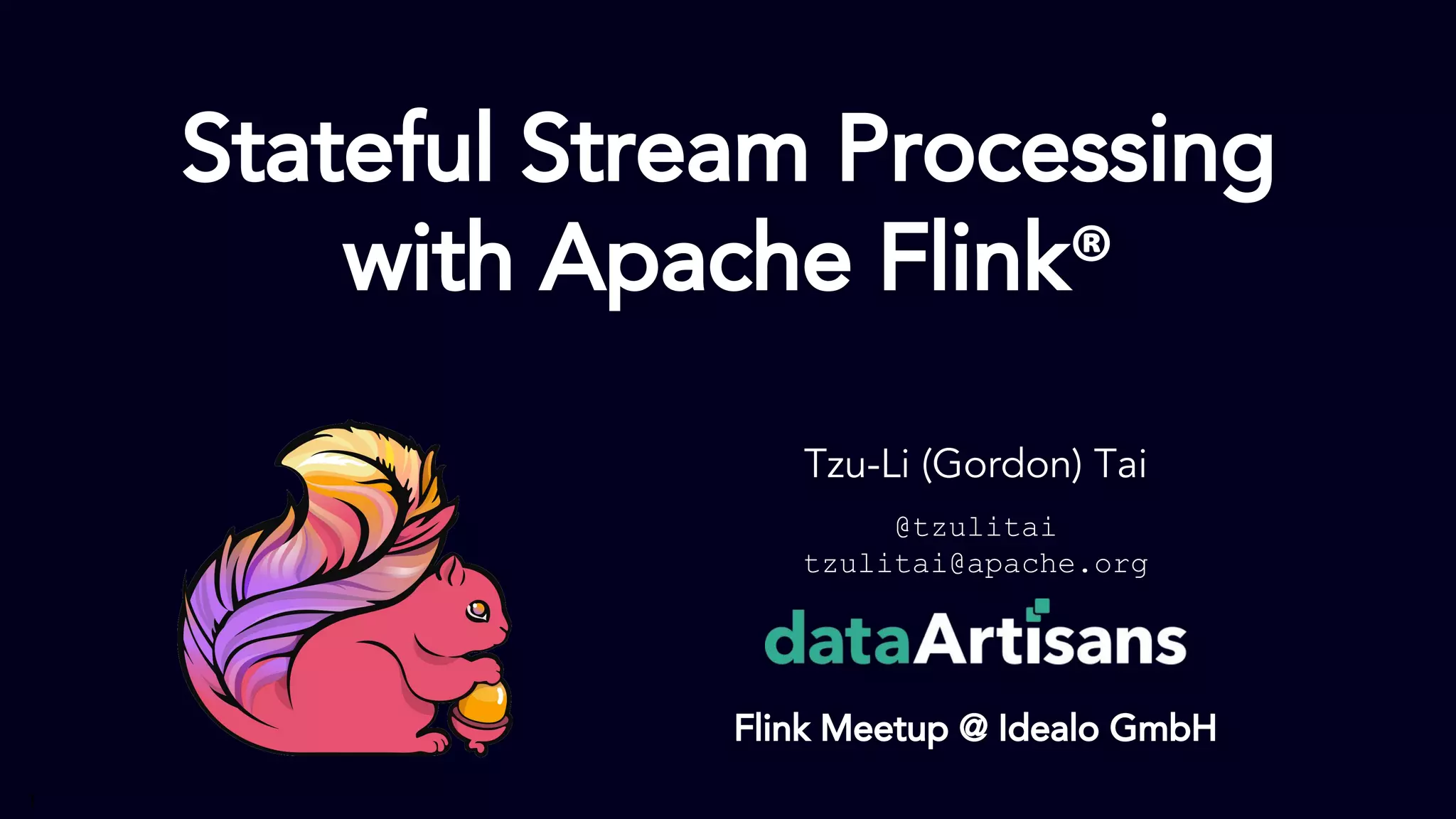 Stateful Stream Processing with Apache Flink®

Tzu-Li (Gordon) Tai

@tzulitai
tzulitai@apache.org

dataArtisans

Flink Meetup @ Idealo GmbH